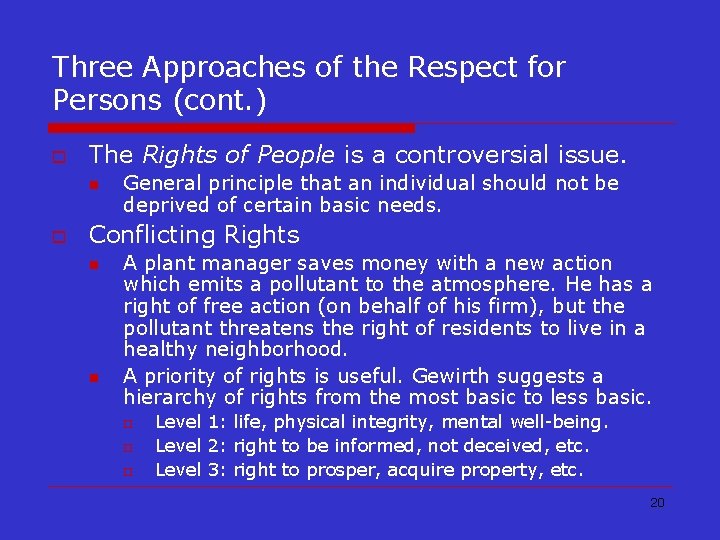 Three Approaches of the Respect for Persons (cont.)

The Rights of People is a controversial issue.

General principle that an individual should not be deprived of certain basic needs.

Conflicting Rights

A plant manager saves money with a new action which emits a pollutant to the atmosphere. He has a right of free action (on behalf of his firm), but the pollutant threatens the right of residents to live in a healthy neighborhood.

A priority of rights is useful. Gewirth suggests a hierarchy of rights from the most basic to less basic.

Level 1: life, physical integrity, mental well-being.

Level 2: right to be informed, not deceived, etc.

Level 3: right to prosper, acquire property, etc.

20